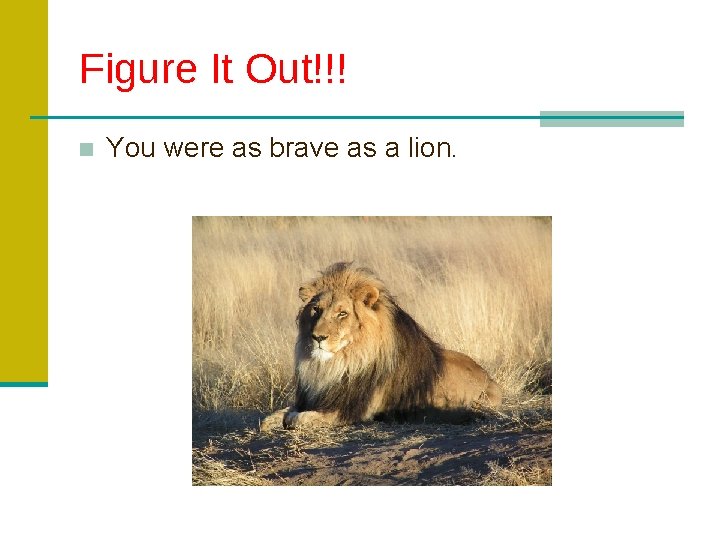 Figure It Out!!!

You were as brave as a lion.